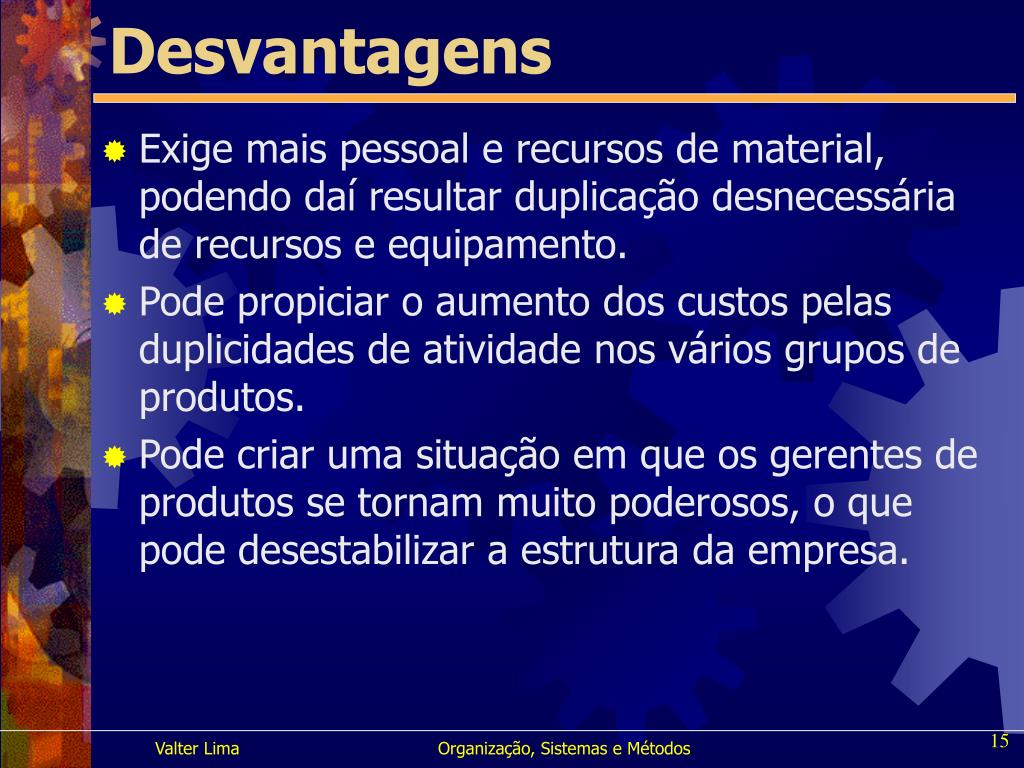 Desvantagens

Exige mais pessoal e recursos de material, podendo daí resultar duplicação desnecessária de recursos e equipamento.

Pode propiciar o aumento dos custos pelas duplicidades de atividade nos vários grupos de produtos.

Pode criar uma situação em que os gerentes de produtos se tornam muito poderosos, o que pode desestabilizar a estrutura da empresa.

Valter Lima

Organização, Sistemas e Métodos

15